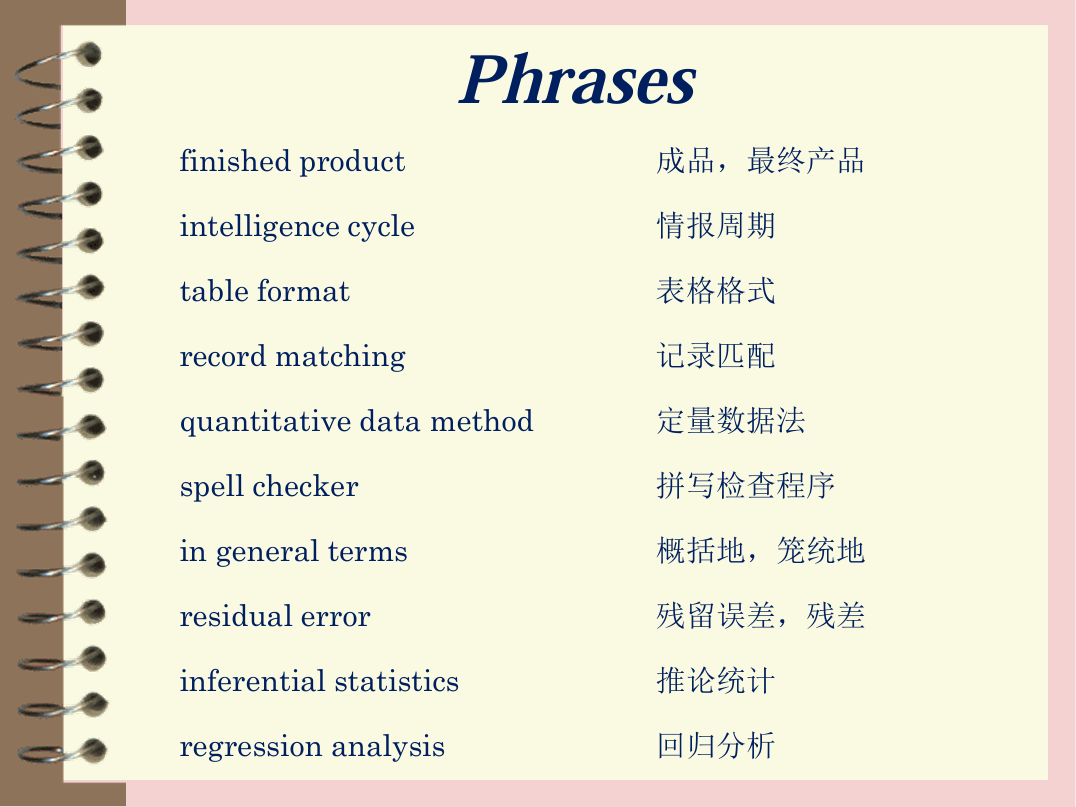 Phrases

finished product 成品，最终产品

intelligence cycle 情报周期

table format 表格格式

record matching 记录匹配

quantitative data method 定量数据法

spell checker 拼写检查程序

in general terms 概括地，笼统地

residual error 残留误差，残差

inferential statistics 推论统计

regression analysis 回归分析